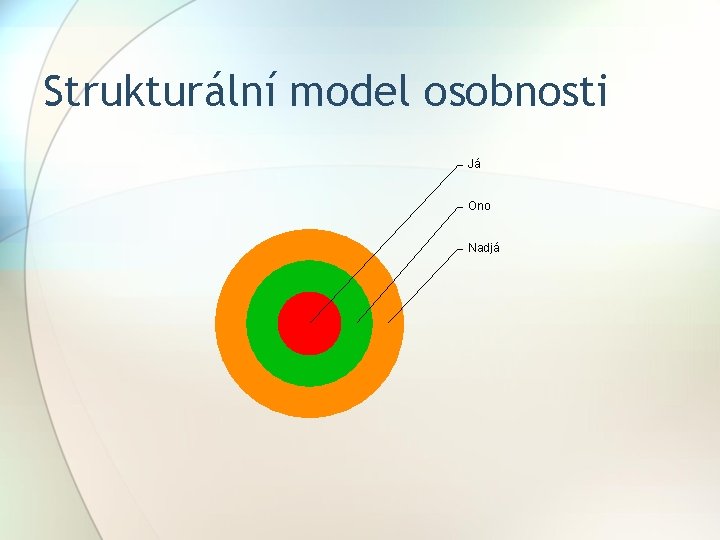 Strukturální model osobnosti

Já

Ono

Nadjá